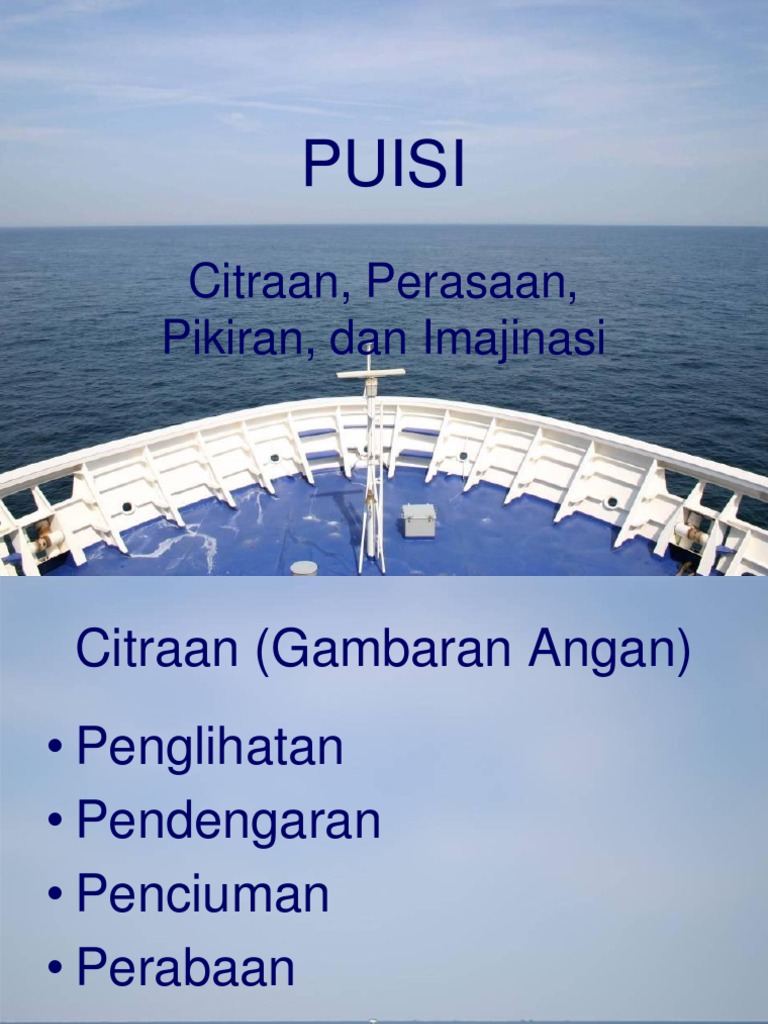 PUISI

Citraan, Perasaan, Pikiran, dan Imajinasi

Citraan (Gambaran Angan)

• Penglihatan
• Pendengaran
• Penciuman
• Perabaan